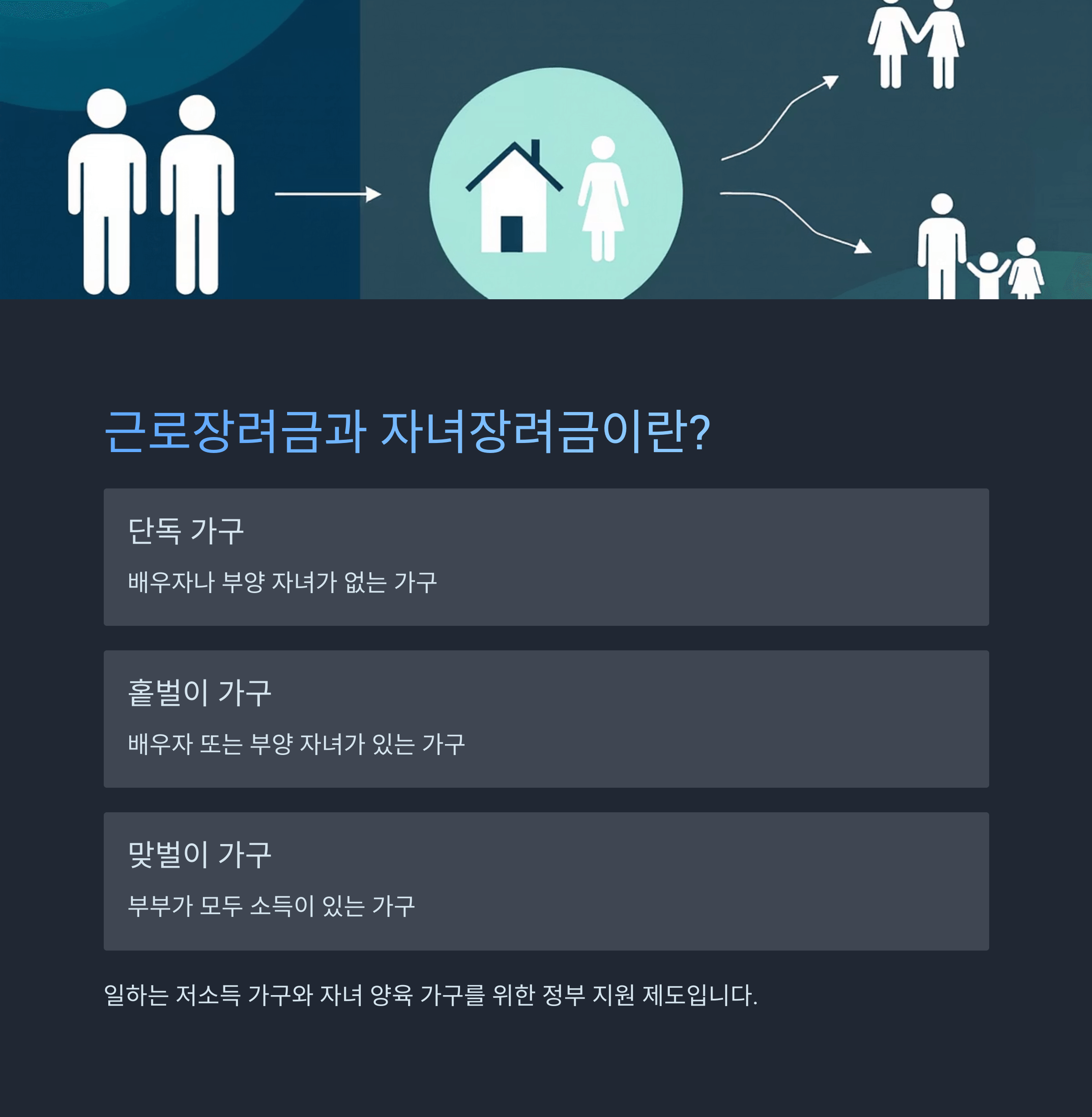 근로장려금과 자녀장려금이란?

단독 가구

배우자나 부양 자녀가 없는 가구

홑벌이 가구

배우자 또는 부양 자녀가 있는 가구

맞벌이 가구

부부가 모두 소득이 있는 가구

일하는 저소득 가구와 자녀 양육 가구를 위한 정부 지원 제도입니다.